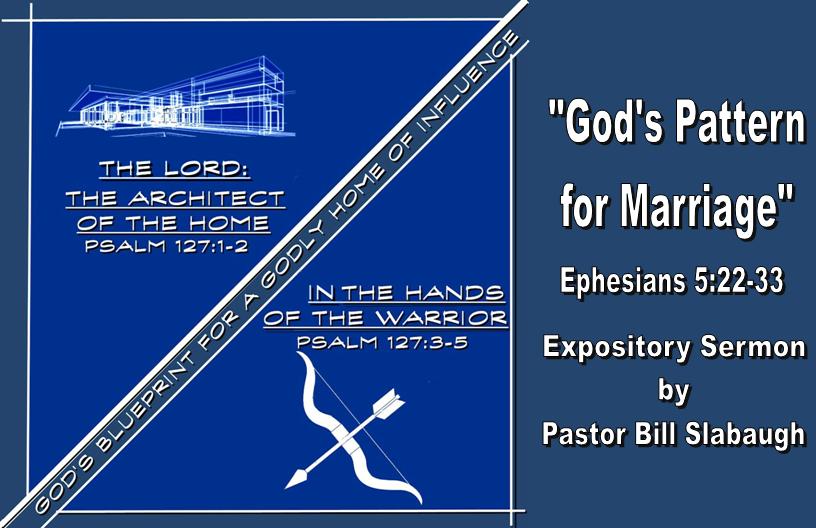 THE LORD:
THE ARCHITECT
OF THE HOME
PSALM 127:1-2

GOD'S BLUEPRINT FOR A GODLY HOME OF INFLUENCE

IN THE HANDS
OF THE WARRIOR
PSALM 127:3-5

"God's Pattern for Marriage"

Ephesians 5:22-33

Expository Sermon
by
Pastor Bill Slabaugh